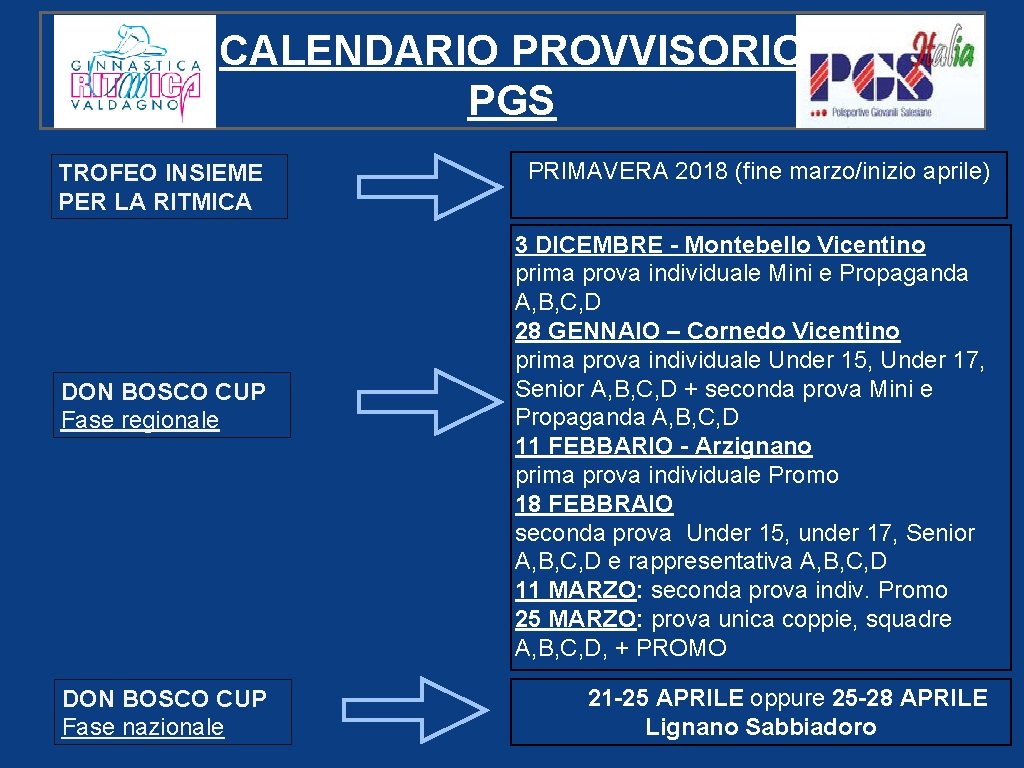 GINNASTICA RITMICA VALDAGNO

CALENDARIO PROVVISORIO PGS

PGS Italia
Polisportive Giovanili Salesiane

TROFEO INSIEME PER LA RITMICA

PRIMAVERA 2018 (fine marzo/inizio aprile)

DON BOSCO CUP
Fase regionale

3 DICEMBRE - Montebello Vicentino
prima prova individuale Mini e Propaganda A,B,C,D
28 GENNAIO – Cornedo Vicentino
prima prova individuale Under 15, Under 17, Senior A,B,C,D + seconda prova Mini e Propaganda A,B,C,D
11 FEBBARIO - Arzignano
prima prova individuale Promo
18 FEBBRAIO
seconda prova Under 15, under 17, Senior A,B,C,D e rappresentativa A,B,C,D
11 MARZO: seconda prova indiv. Promo
25 MARZO: prova unica coppie, squadre A,B,C,D, + PROMO

DON BOSCO CUP
Fase nazionale

21-25 APRILE oppure 25-28 APRILE
Lignano Sabbiadoro